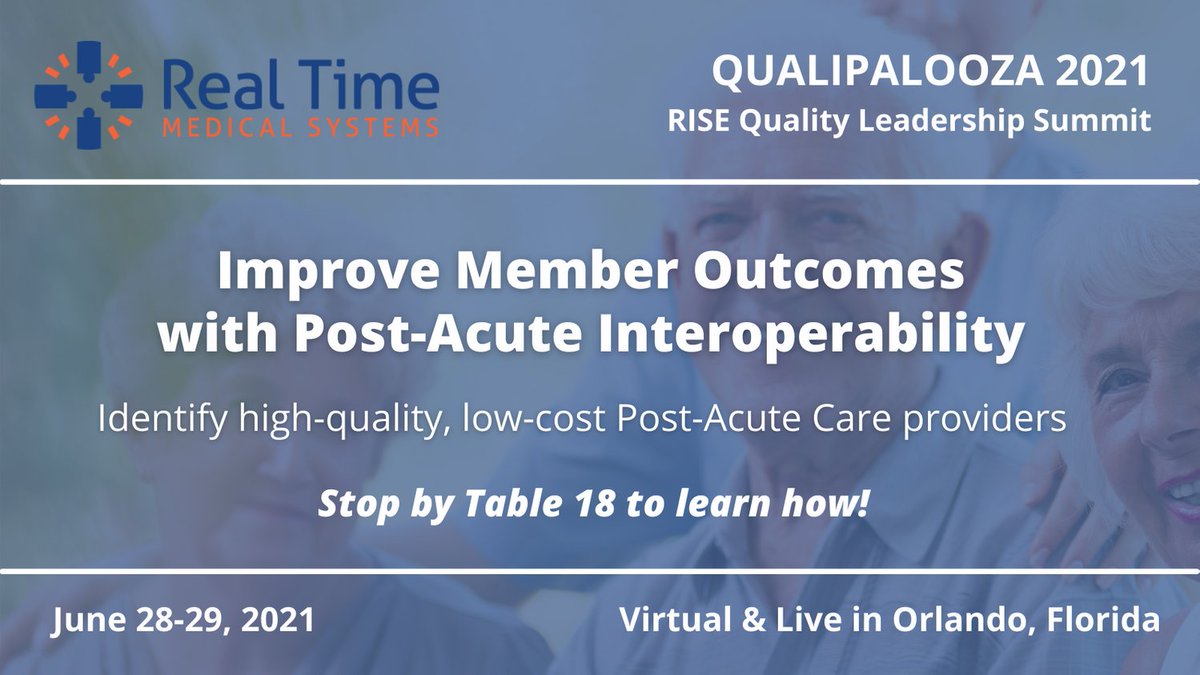 Real Time
MEDICAL SYSTEMS

QUALIPALOOZA 2021
RISE Quality Leadership Summit

Improve Member Outcomes with Post-Acute Interoperability

Identify high-quality, low-cost Post-Acute Care providers

Stop by Table 18 to learn how!

June 28-29, 2021

Virtual & Live in Orlando, Florida